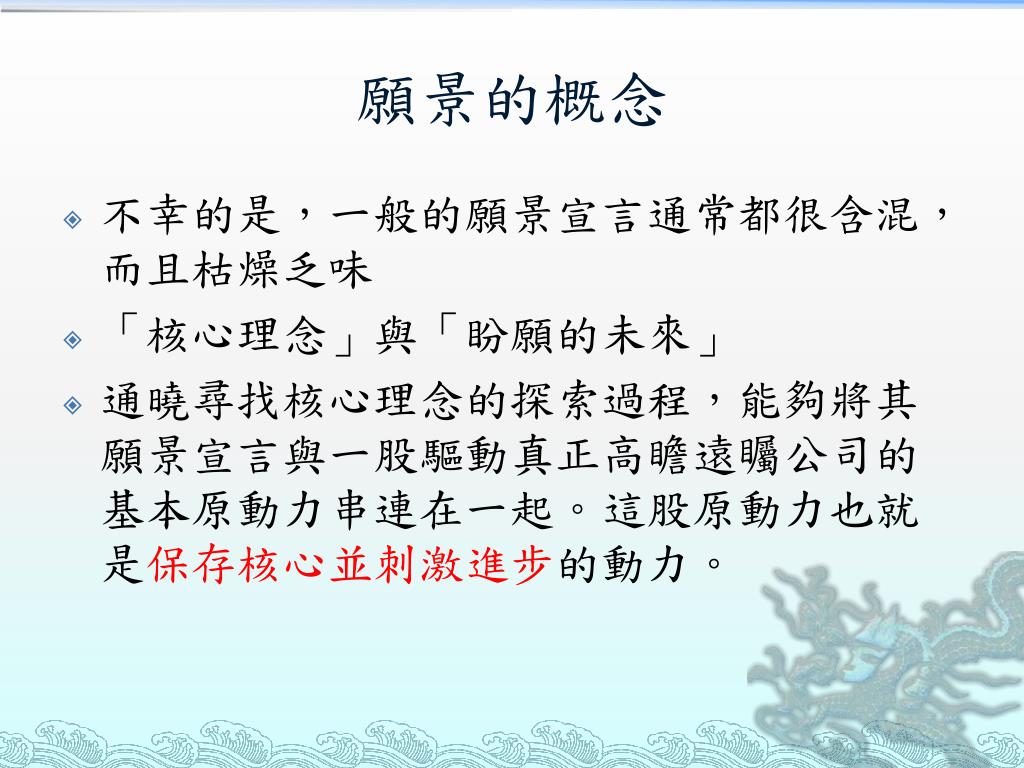 願景的概念

不幸的是，一般的願景宣言通常都很含混，而且枯燥乏味

「核心理念」與「盼願的未來」

通曉尋找核心理念的探索過程，能夠將其願景宣言與一股驅動真正高瞻遠矚公司的基本原動力串連在一起。這股原動力也就是保存核心並刺激進步的動力。